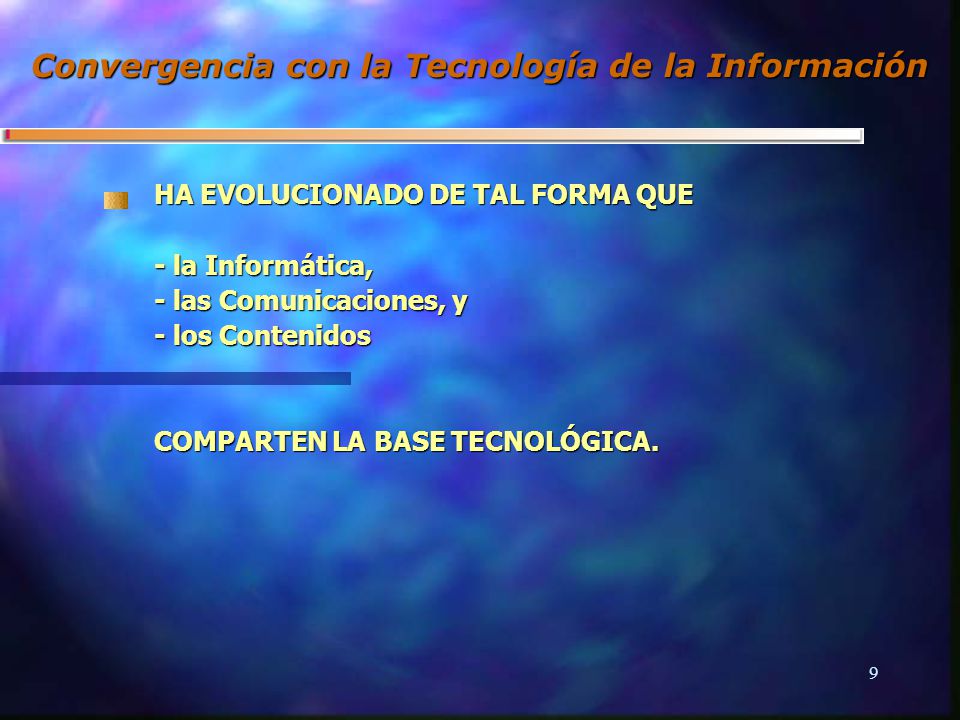 Convergencia con la Tecnología de la Información

HA EVOLUCIONADO DE TAL FORMA QUE

- la Informática,
- las Comunicaciones, y
- los Contenidos

COMPARTEN LA BASE TECNOLÓGICA.

9